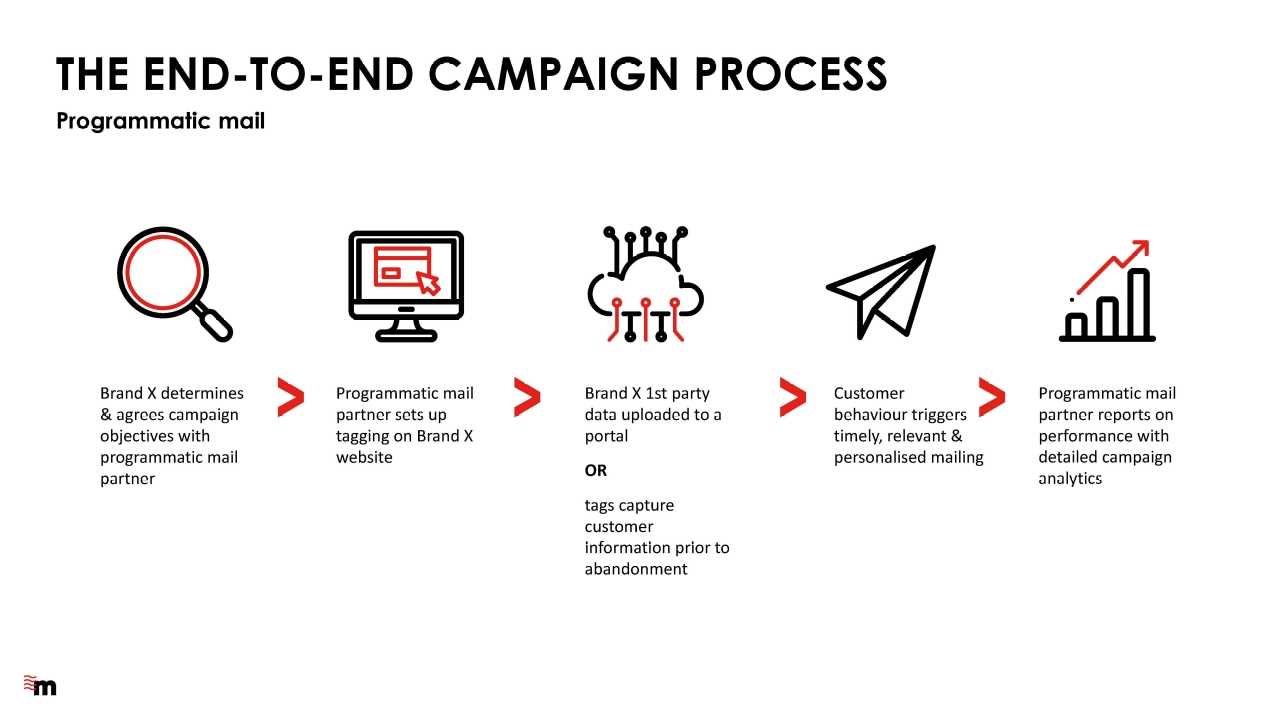 THE END-TO-END CAMPAIGN PROCESS

Programmatic mail

Brand X determines & agrees campaign objectives with programmatic mail partner

>

Programmatic mail partner sets up tagging on Brand X website

>

Brand X 1st party data uploaded to a portal

OR

tags capture customer information prior to abandonment

>

Customer behaviour triggers timely, relevant & personalised mailing

>

Programmatic mail partner reports on performance with detailed campaign analytics

m